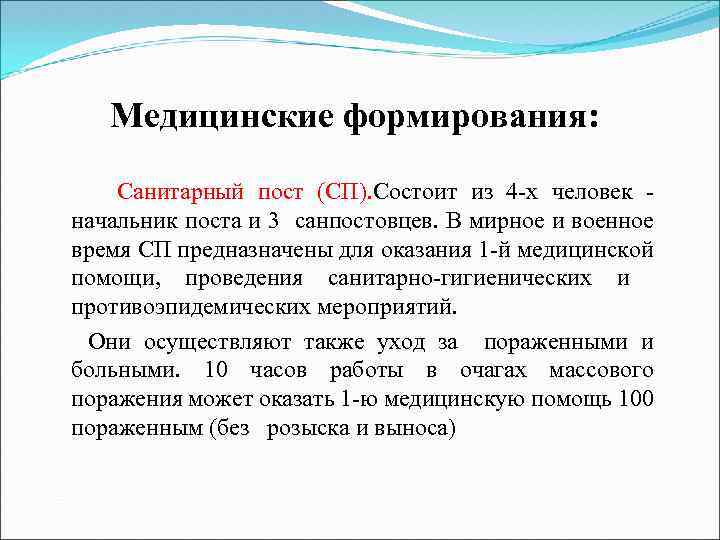 Медицинские формирования:

Санитарный пост (СП).Состоит из 4-х человек - начальник поста и 3 санпостовцев. В мирное и военное время СП предназначены для оказания 1-й медицинской помощи, проведения санитарно-гигиенических и противоэпидемических мероприятий.

Они осуществляют также уход за пораженными и больными. 10 часов работы в очагах массового поражения может оказать 1-ю медицинскую помощь 100 пораженным (без розыска и выноса)